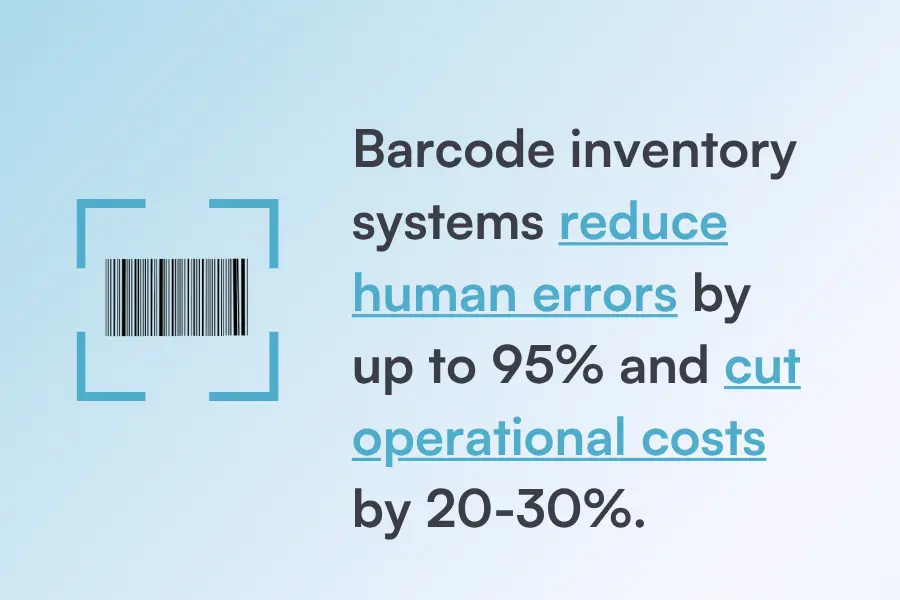 Barcode inventory systems reduce human errors by up to 95% and cut operational costs by 20-30%.